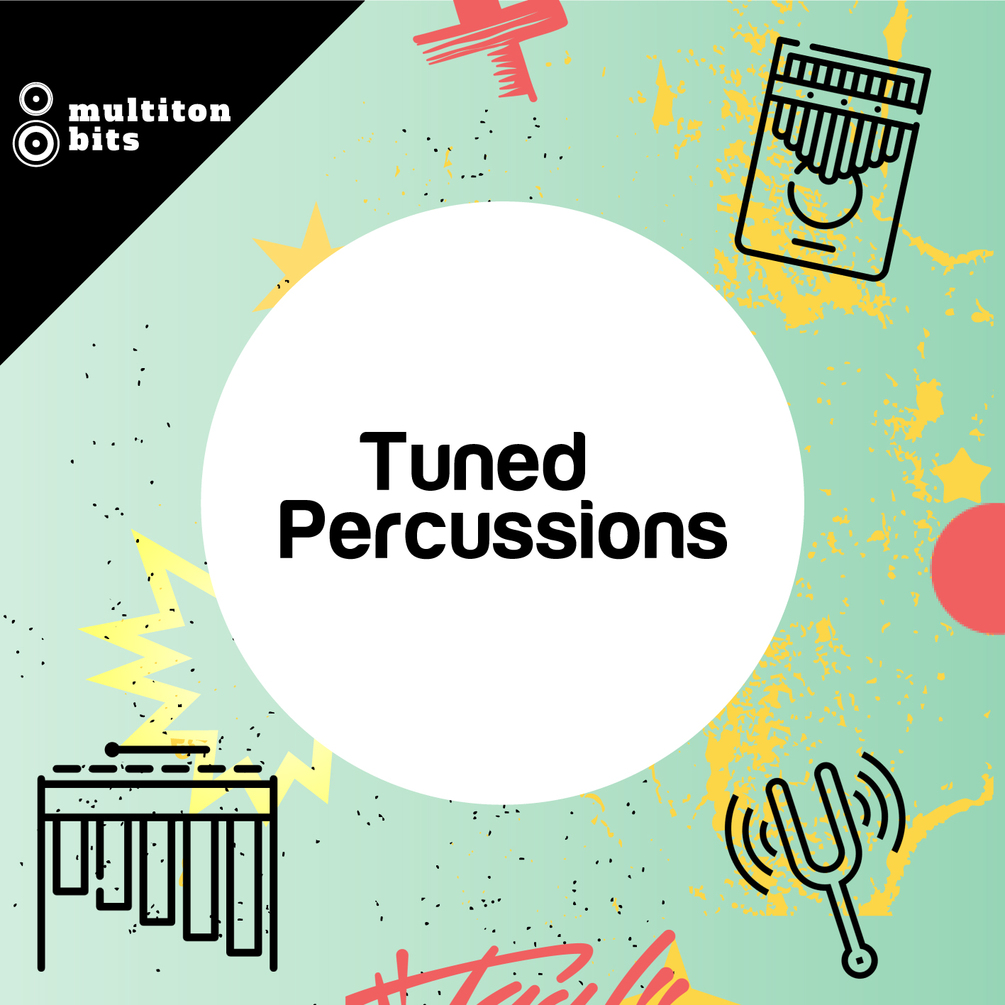 multiton bits

Tuned Percussions